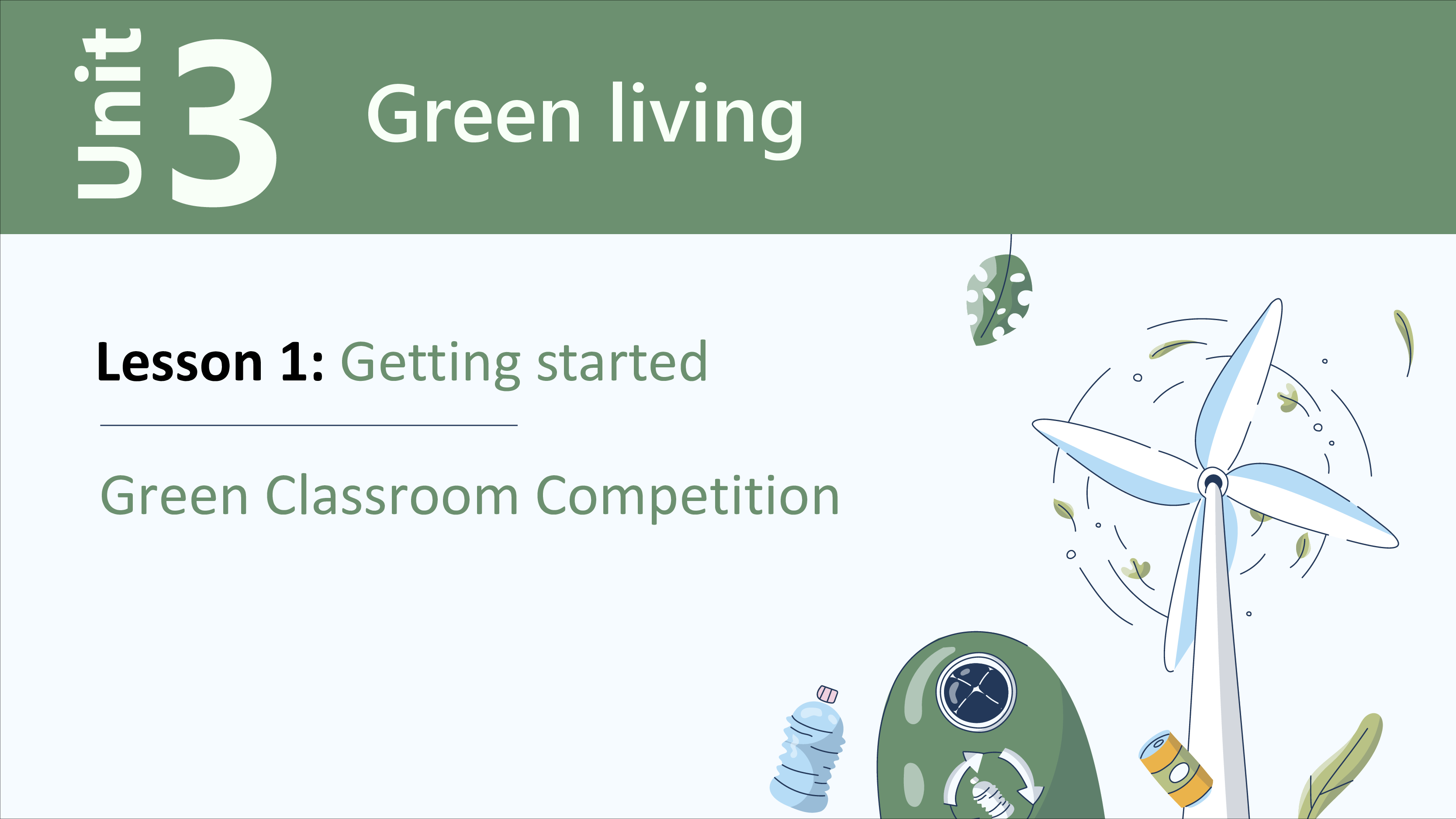 Unit 3 Green living

Lesson 1: Getting started

Green Classroom Competition